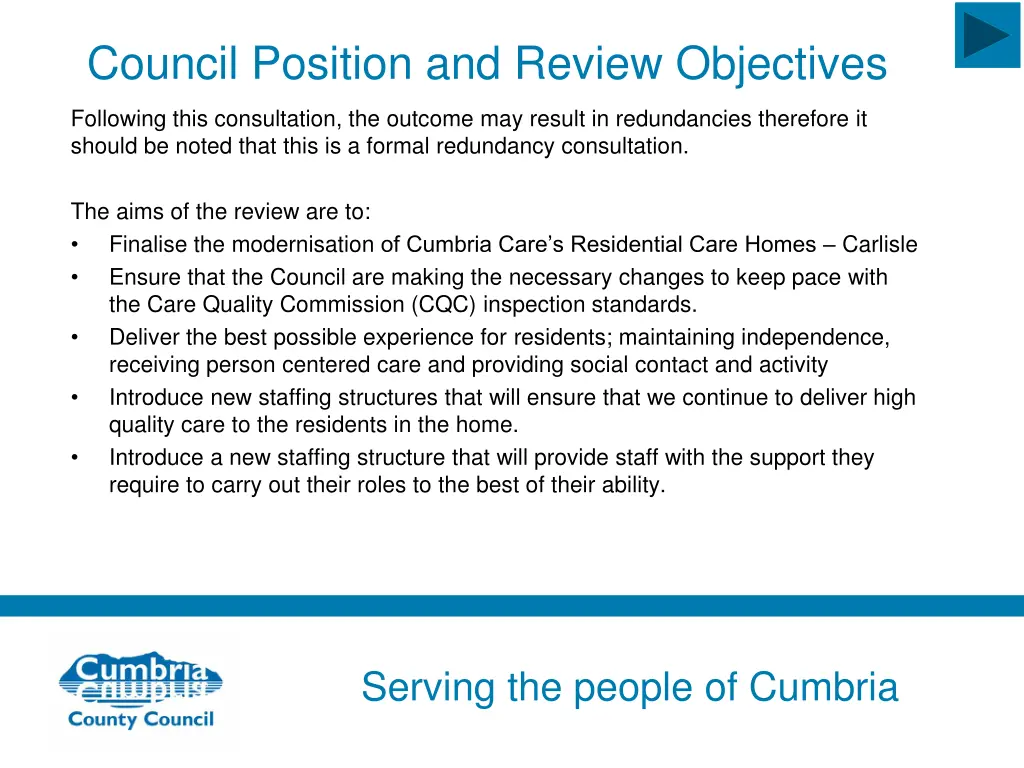 Council Position and Review Objectives

Following this consultation, the outcome may result in redundancies therefore it should be noted that this is a formal redundancy consultation.

The aims of the review are to:
• Finalise the modernisation of Cumbria Care's Residential Care Homes – Carlisle
• Ensure that the Council are making the necessary changes to keep pace with the Care Quality Commission (CQC) inspection standards.
• Deliver the best possible experience for residents; maintaining independence, receiving person centered care and providing social contact and activity
• Introduce new staffing structures that will ensure that we continue to deliver high quality care to the residents in the home.
• Introduce a new staffing structure that will provide staff with the support they require to carry out their roles to the best of their ability.

Cumbria County Council

Serving the people of Cumbria